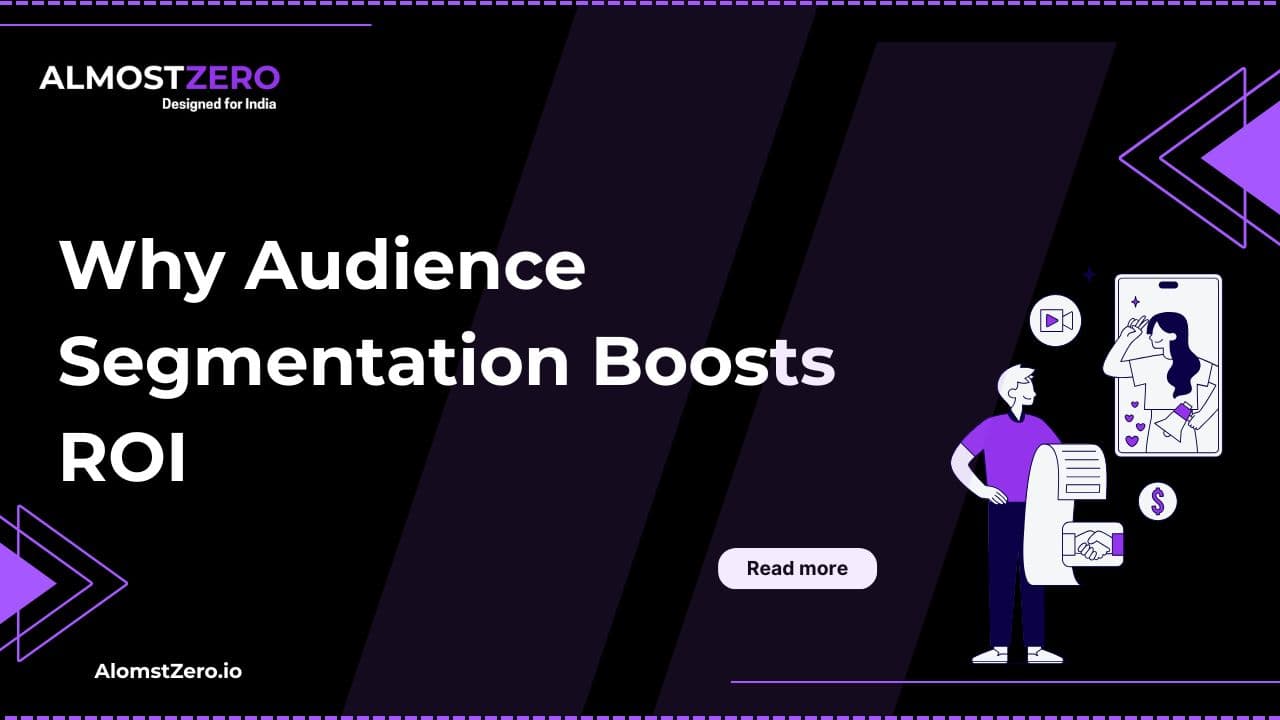 ALMOSTZERO
Designed for India

Why Audience Segmentation Boosts ROI

Read more

$

AlomstZero.io